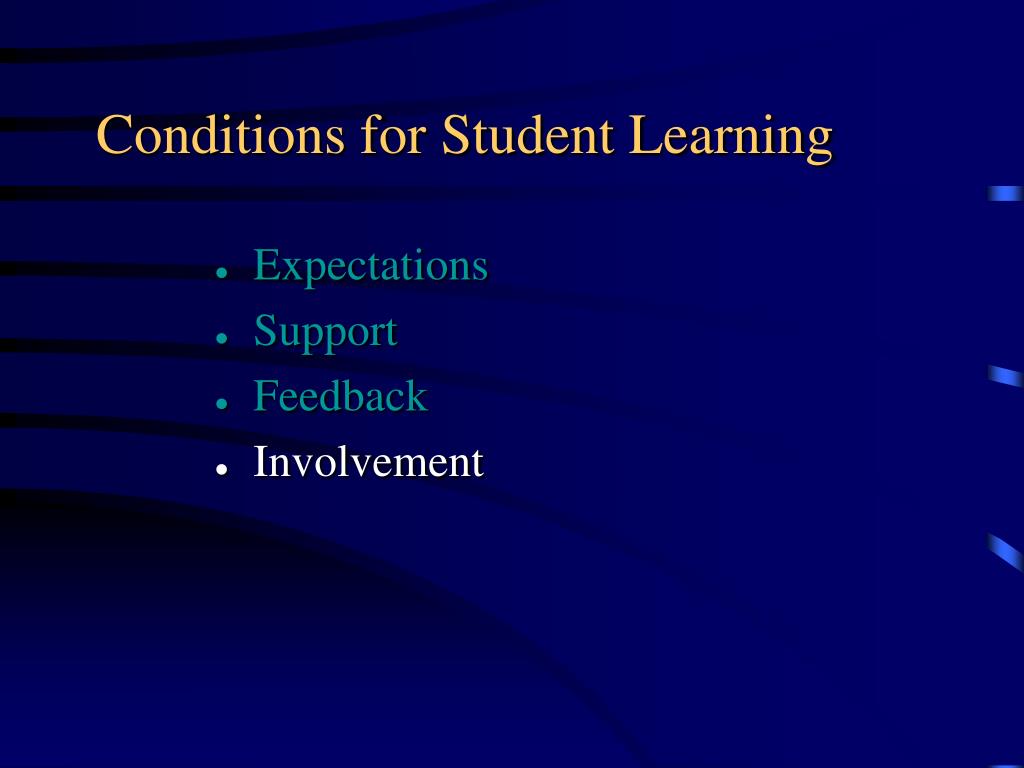 Conditions for Student Learning

- Expectations
- Support
- Feedback
- Involvement